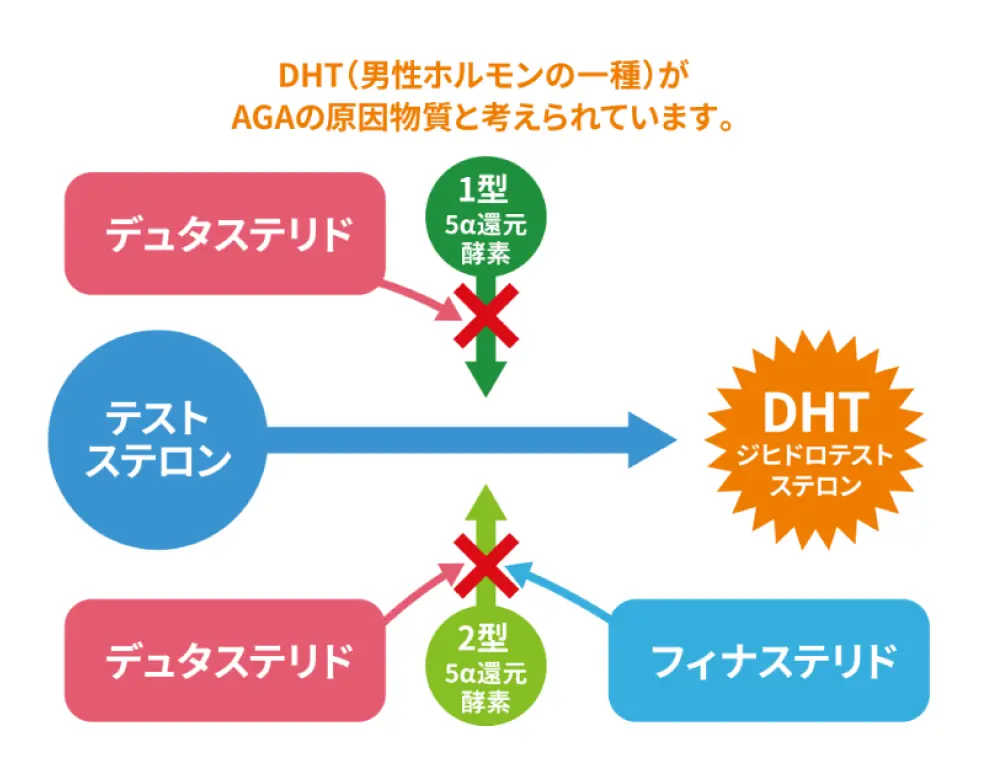 DHT（男性ホルモンの一種）が
AGAの原因物質と考えられています。

デュタステリド

1型
5α還元
酵素

テスト
ステロン

DHT
ジヒドロテスト
ステロン

デュタステリド

2型
5α還元
酵素

フィナステリド